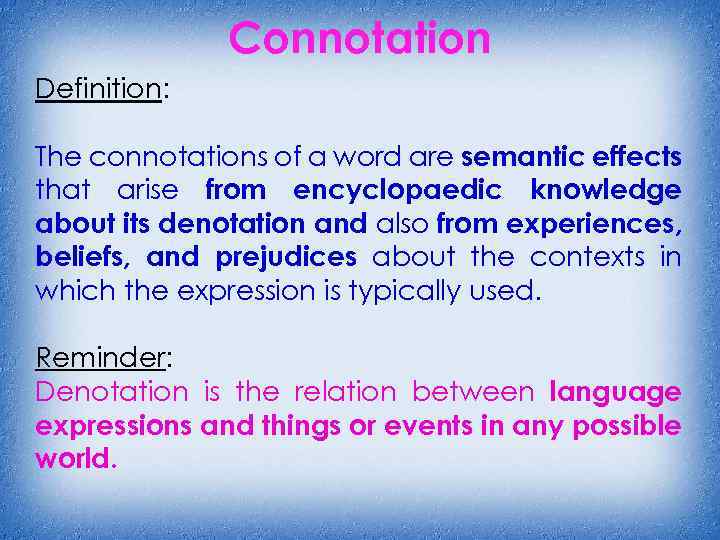 Connotation

Definition:

The connotations of a word are semantic effects that arise from encyclopaedic knowledge about its denotation and also from experiences, beliefs, and prejudices about the contexts in which the expression is typically used.

Reminder:
Denotation is the relation between language expressions and things or events in any possible world.